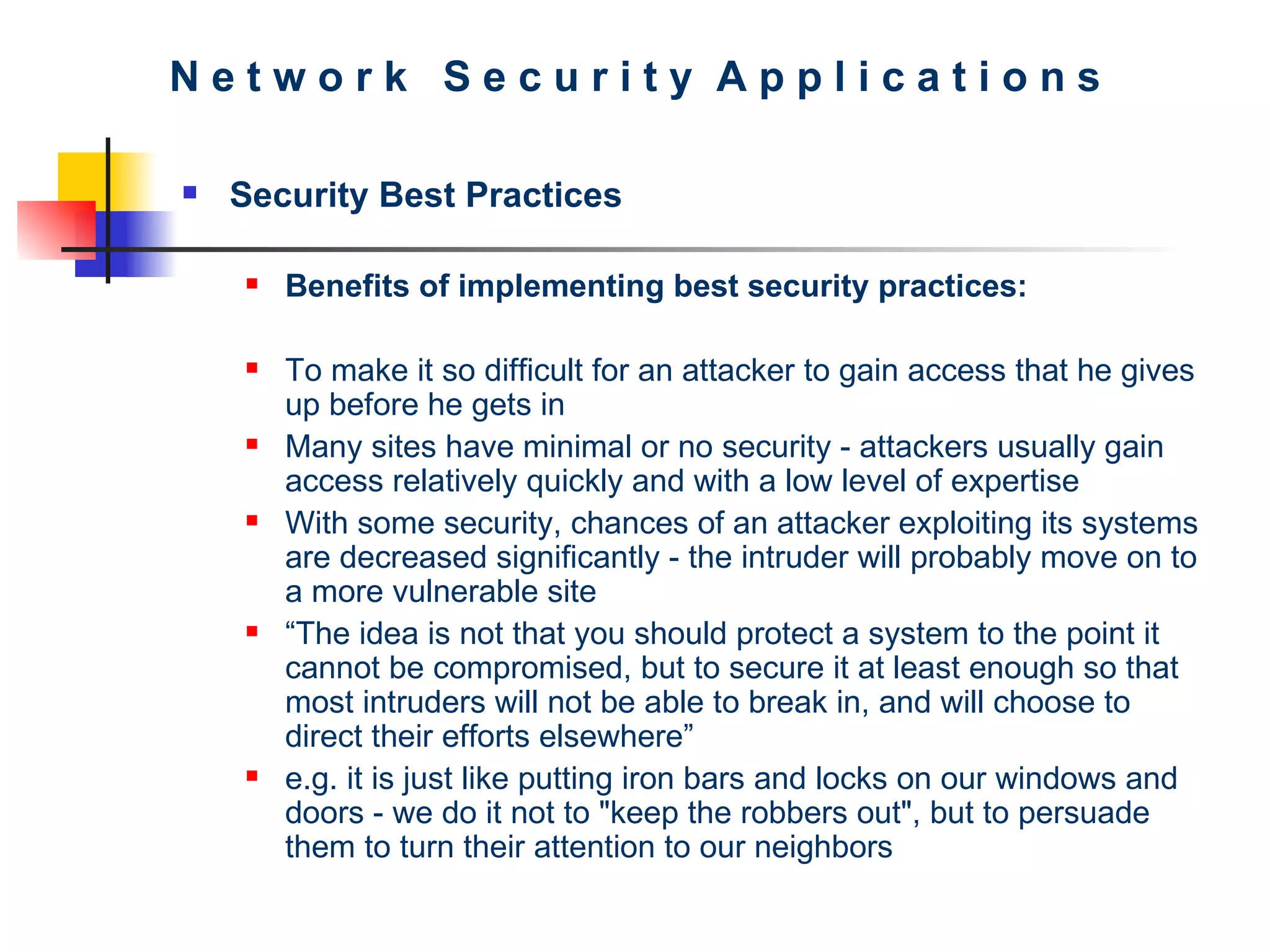 Network Security Applications

Security Best Practices

Benefits of implementing best security practices:

To make it so difficult for an attacker to gain access that he gives up before he gets in

Many sites have minimal or no security - attackers usually gain access relatively quickly and with a low level of expertise

With some security, chances of an attacker exploiting its systems are decreased significantly - the intruder will probably move on to a more vulnerable site

“The idea is not that you should protect a system to the point it cannot be compromised, but to secure it at least enough so that most intruders will not be able to break in, and will choose to direct their efforts elsewhere”

e.g. it is just like putting iron bars and locks on our windows and doors - we do it not to "keep the robbers out", but to persuade them to turn their attention to our neighbors